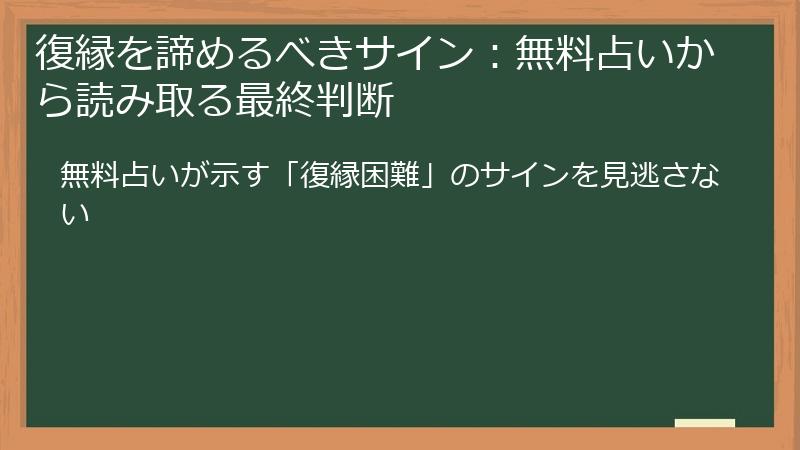 復縁を諦めるべきサイン：無料占いから読み取る最終判断

無料占いが示す「復縁困難」のサインを見逃さない